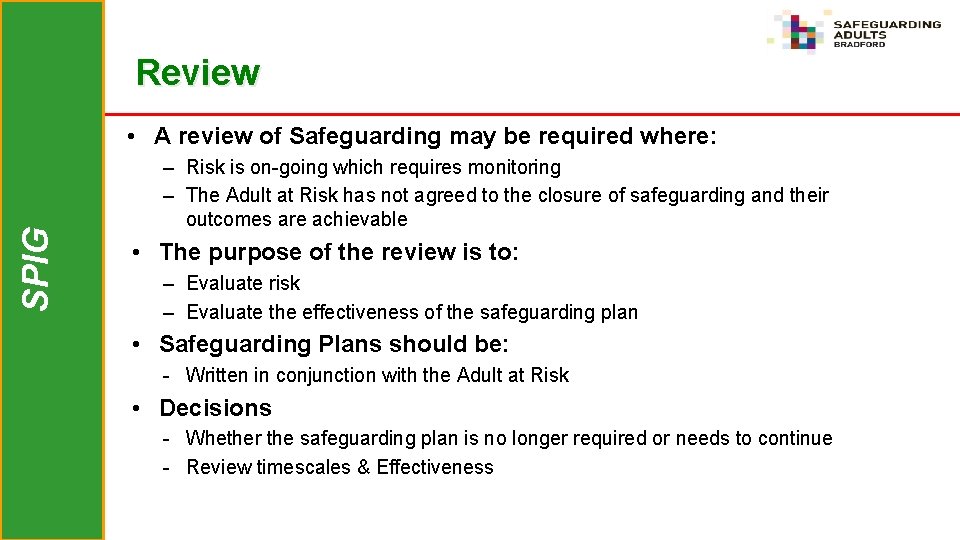 SPIG

SAFEGUARDING ADULTS BRADFORD

Review

• A review of Safeguarding may be required where:
– Risk is on-going which requires monitoring
– The Adult at Risk has not agreed to the closure of safeguarding and their outcomes are achievable

• The purpose of the review is to:
– Evaluate risk
– Evaluate the effectiveness of the safeguarding plan

• Safeguarding Plans should be:
- Written in conjunction with the Adult at Risk

• Decisions
- Whether the safeguarding plan is no longer required or needs to continue
- Review timescales & Effectiveness